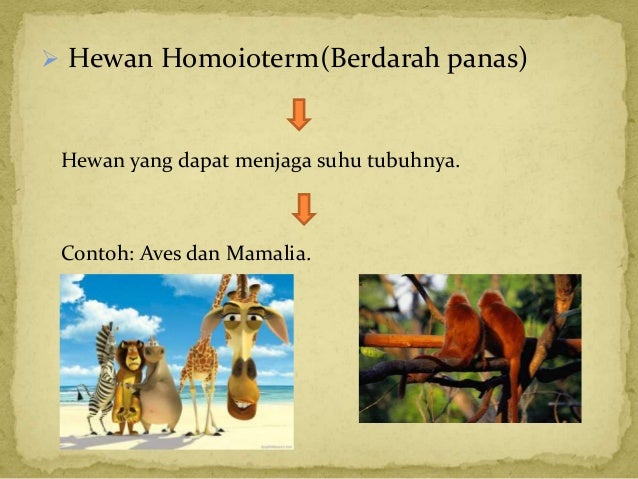 Hewan Homoioterm(Berdarah panas)

Hewan yang dapat menjaga suhu tubuhnya.

Contoh: Aves dan Mamalia.